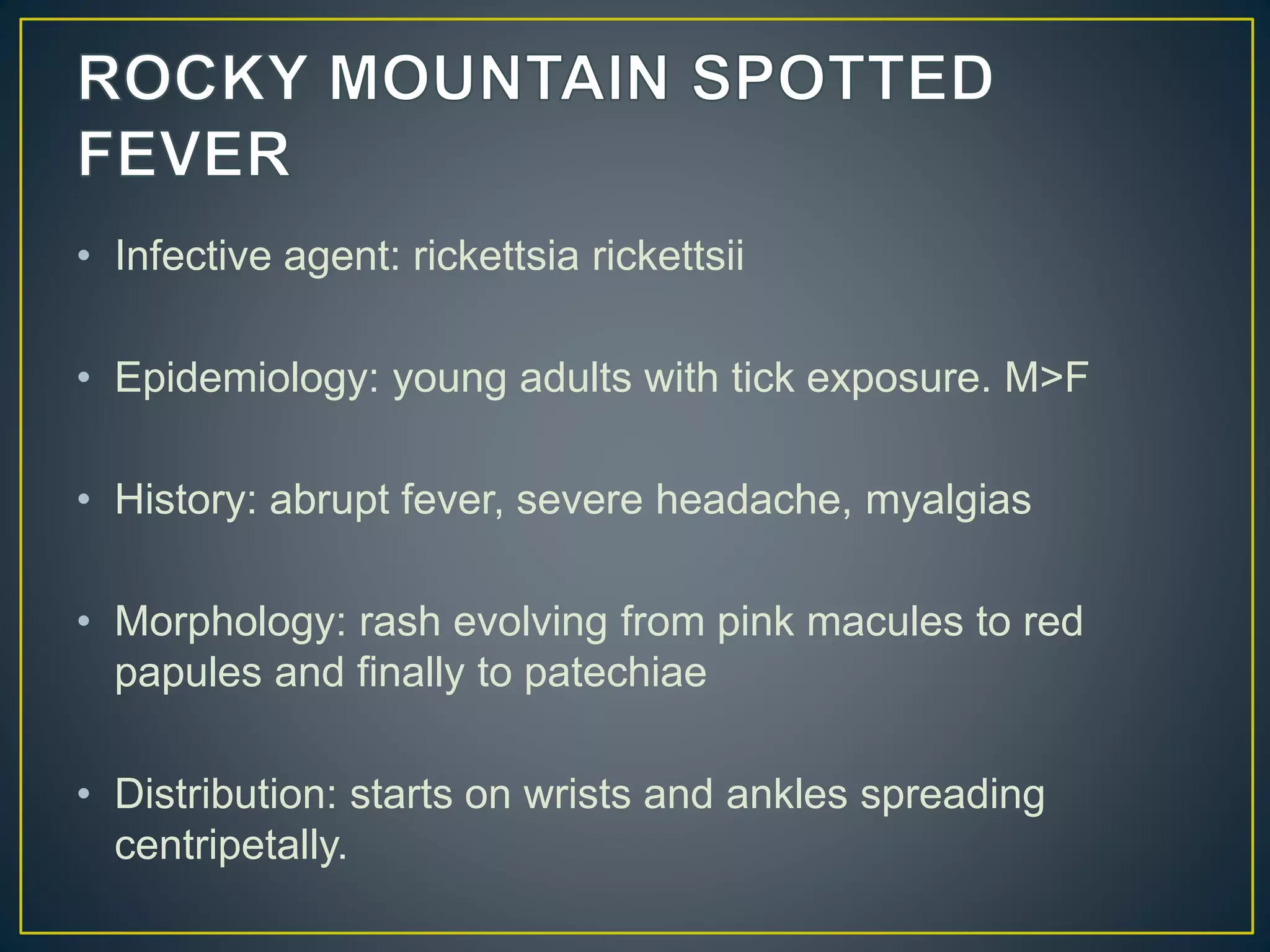 ROCKY MOUNTAIN SPOTTED FEVER

• Infective agent: rickettsia rickettsii

• Epidemiology: young adults with tick exposure. M>F

• History: abrupt fever, severe headache, myalgias

• Morphology: rash evolving from pink macules to red papules and finally to patechiae

• Distribution: starts on wrists and ankles spreading centripetally.